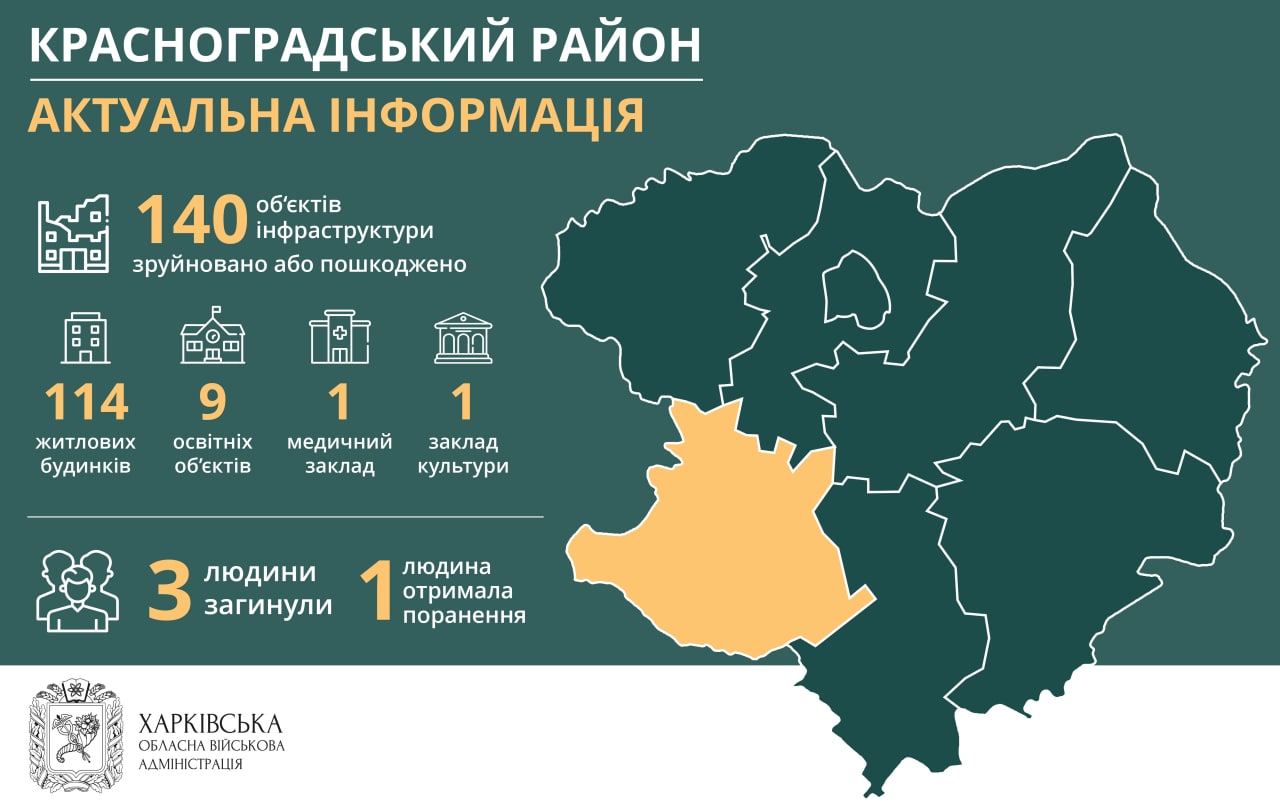 КРАСНОГРАДСЬКИЙ РАЙОН
АКТУАЛЬНА ІНФОРМАЦІЯ

140 об'єктів інфраструктури зруйновано або пошкоджено

114 житлових будинків

9 освітніх об'єктів

1 медичний заклад

1 заклад культури

3 людини загинули

1 людина отримала поранення

ХАРКІВСЬКА ОБЛАСНА ВІЙСЬКОВА АДМІНІСТРАЦІЯ